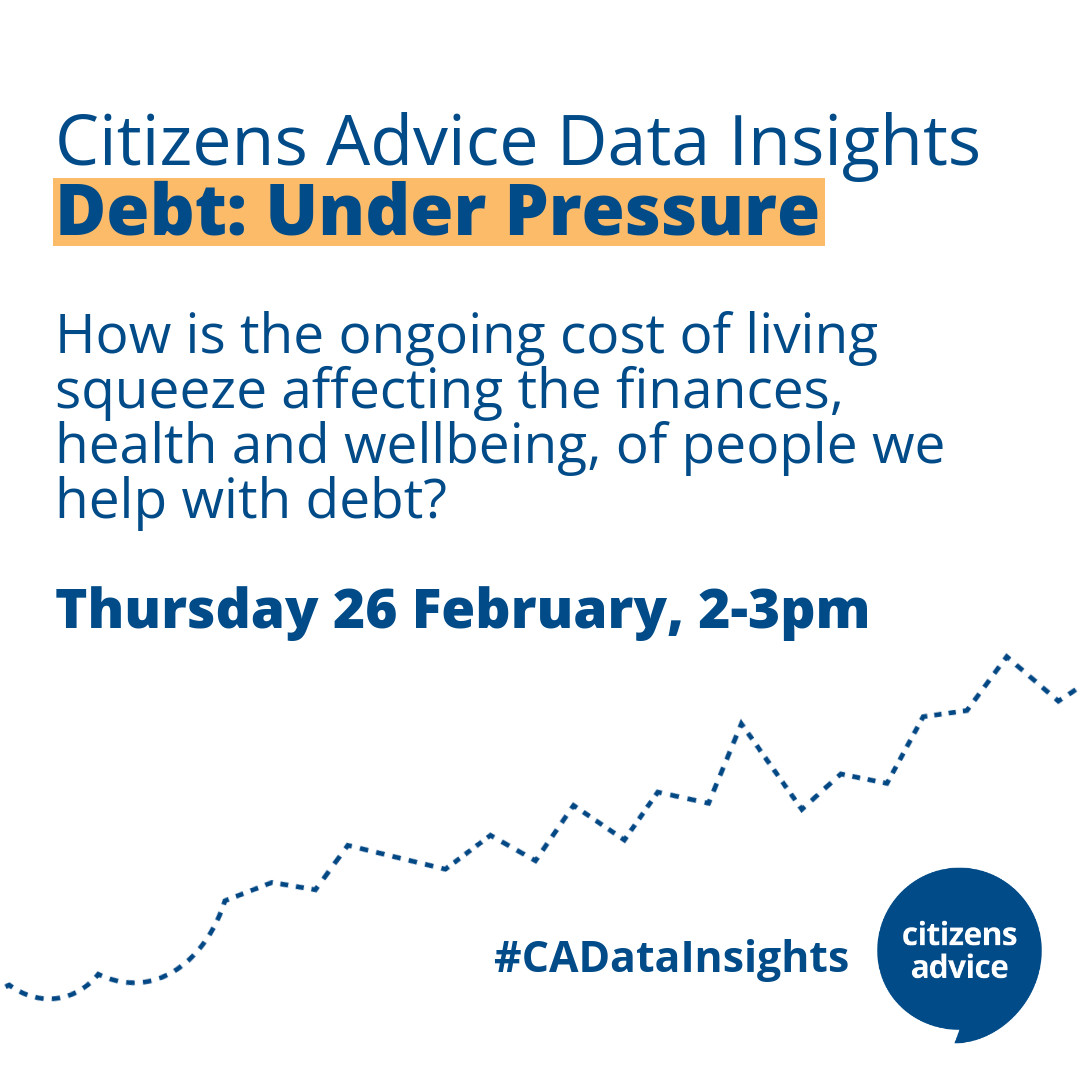 Citizens Advice Data Insights
Debt: Under Pressure

How is the ongoing cost of living squeeze affecting the finances, health and wellbeing, of people we help with debt?

Thursday 26 February, 2-3pm

#CADataInsights

citizens advice